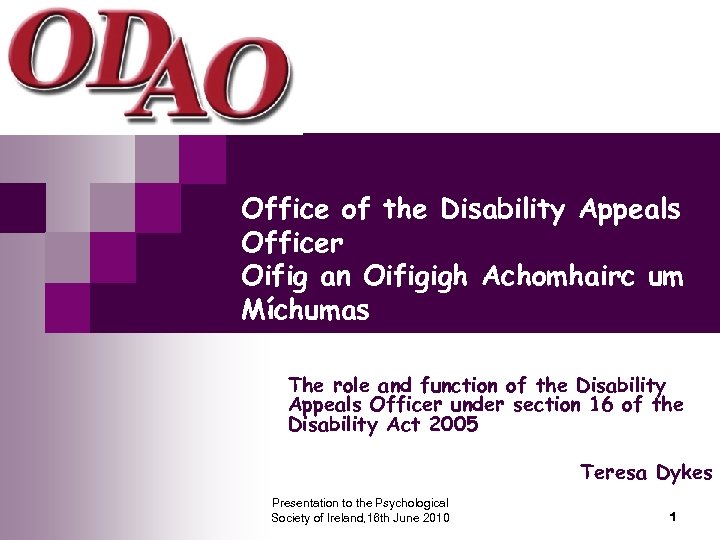 ODAO

Office of the Disability Appeals Officer
Oifig an Oifigigh Achomhairc um Míchumas

The role and function of the Disability Appeals Officer under section 16 of the Disability Act 2005

Teresa Dykes

Presentation to the Psychological Society of Ireland,16th June 2010

1